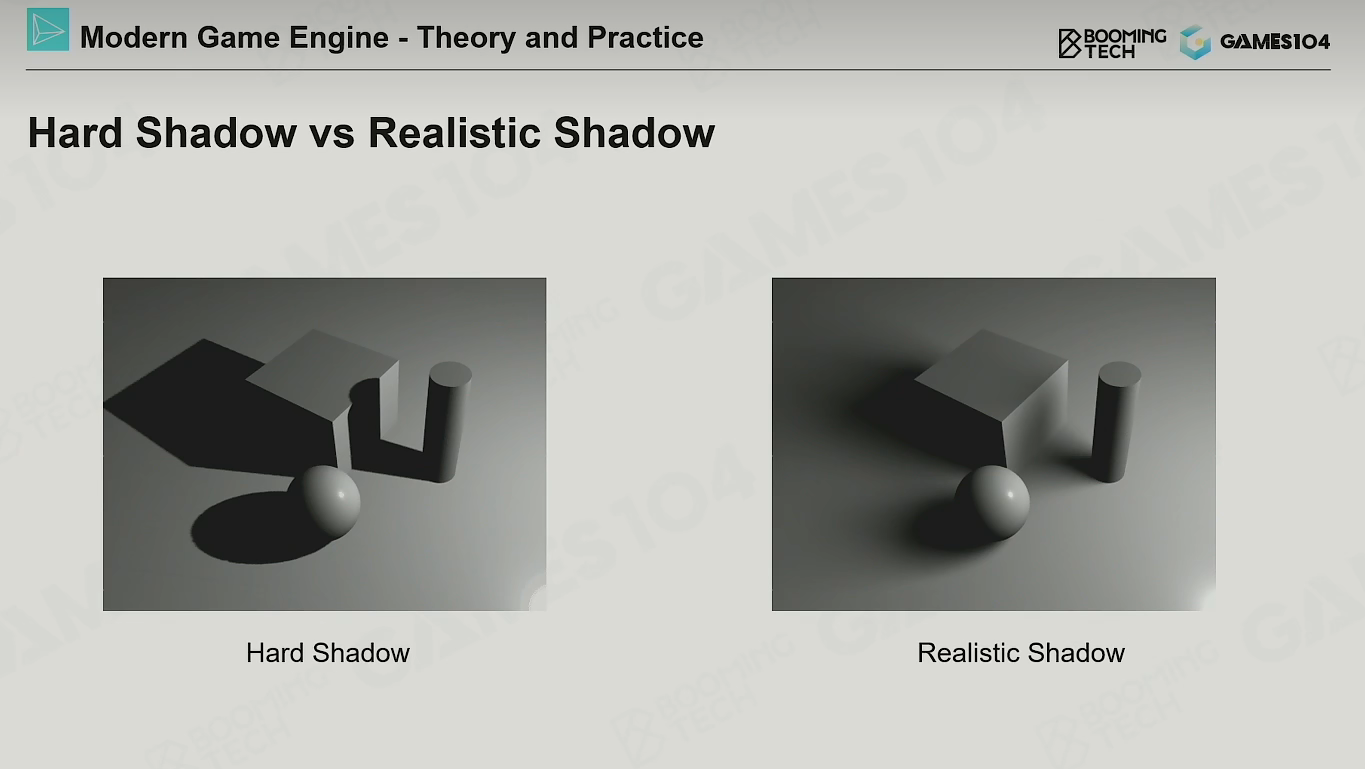 Modern Game Engine - Theory and Practice

BOOMING TECH GAMES104

Hard Shadow vs Realistic Shadow

Hard Shadow

Realistic Shadow